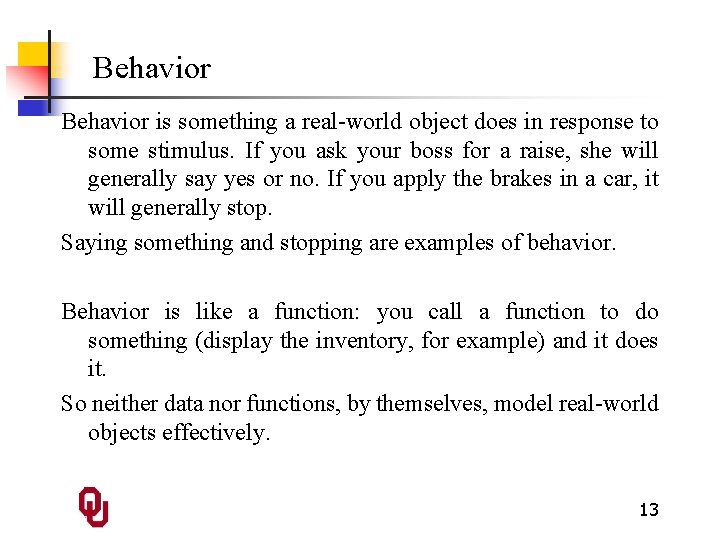 Behavior

Behavior is something a real-world object does in response to some stimulus. If you ask your boss for a raise, she will generally say yes or no. If you apply the brakes in a car, it will generally stop.

Saying something and stopping are examples of behavior.

Behavior is like a function: you call a function to do something (display the inventory, for example) and it does it.

So neither data nor functions, by themselves, model real-world objects effectively.

OU

13